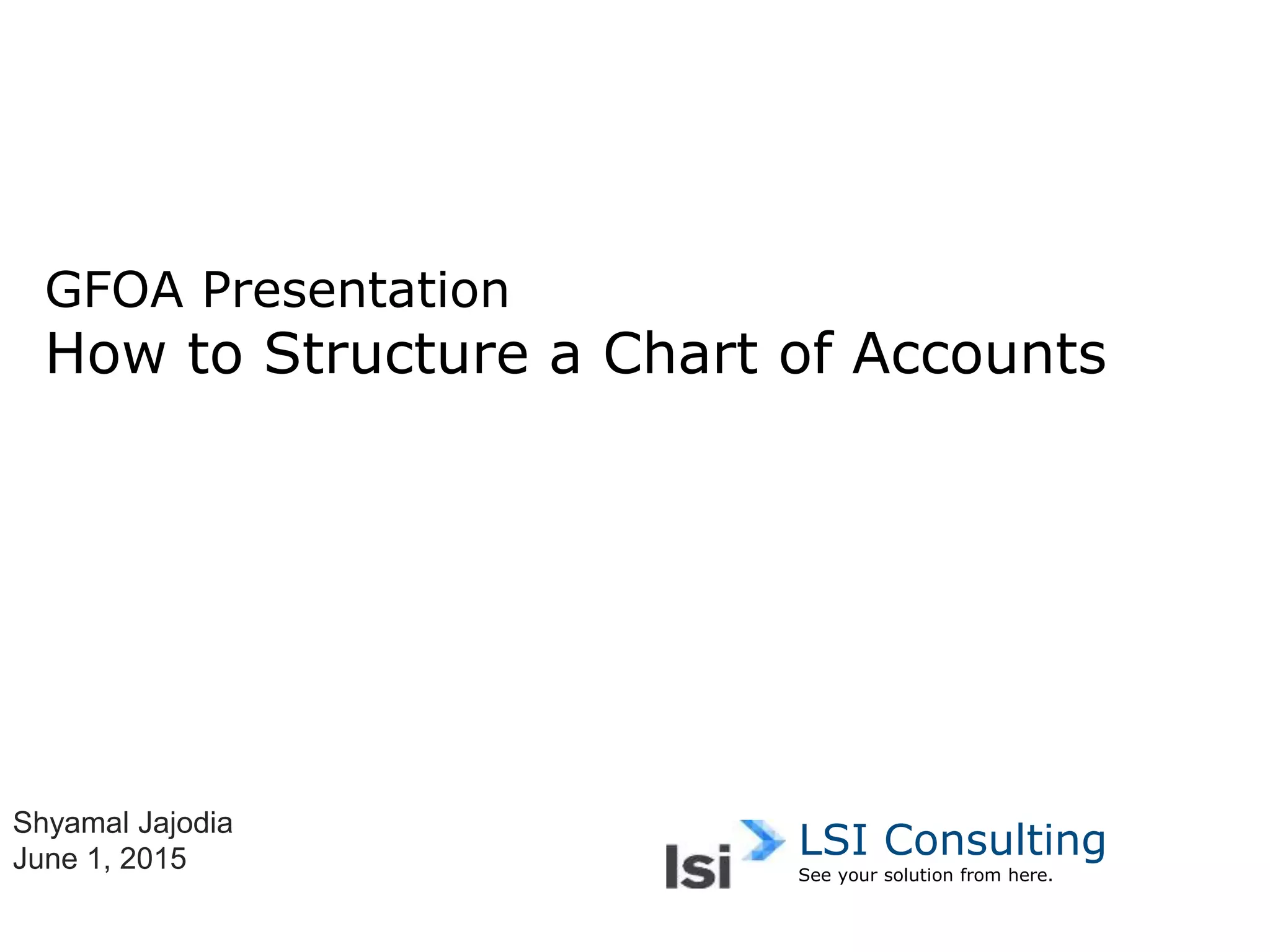 GFOA Presentation
How to Structure a Chart of Accounts

Shyamal Jajodia
June 1, 2015

lsi

LSI Consulting
See your solution from here.